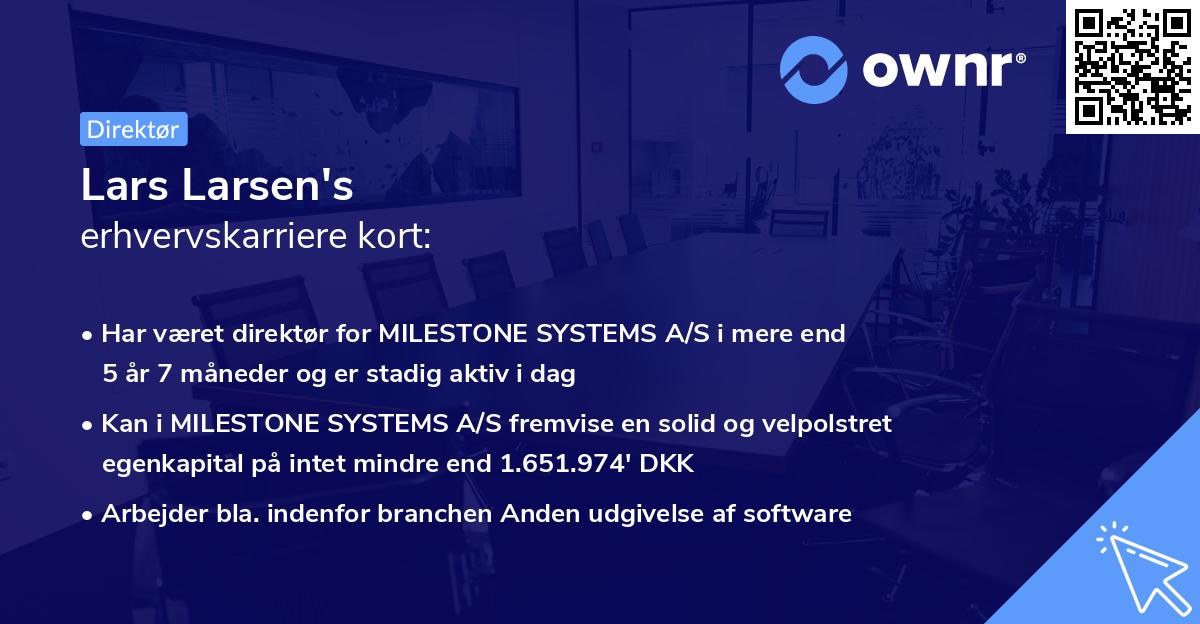 ownr®

Direktør

Lars Larsen's
erhvervskarriere kort:

• Har været direktør for MILESTONE SYSTEMS A/S i mere end 5 år 7 måneder og er stadig aktiv i dag

• Kan i MILESTONE SYSTEMS A/S fremvise en solid og velpolstret egenkapital på intet mindre end 1.651.974' DKK

• Arbejder bla. indenfor branchen Anden udgivelse af software